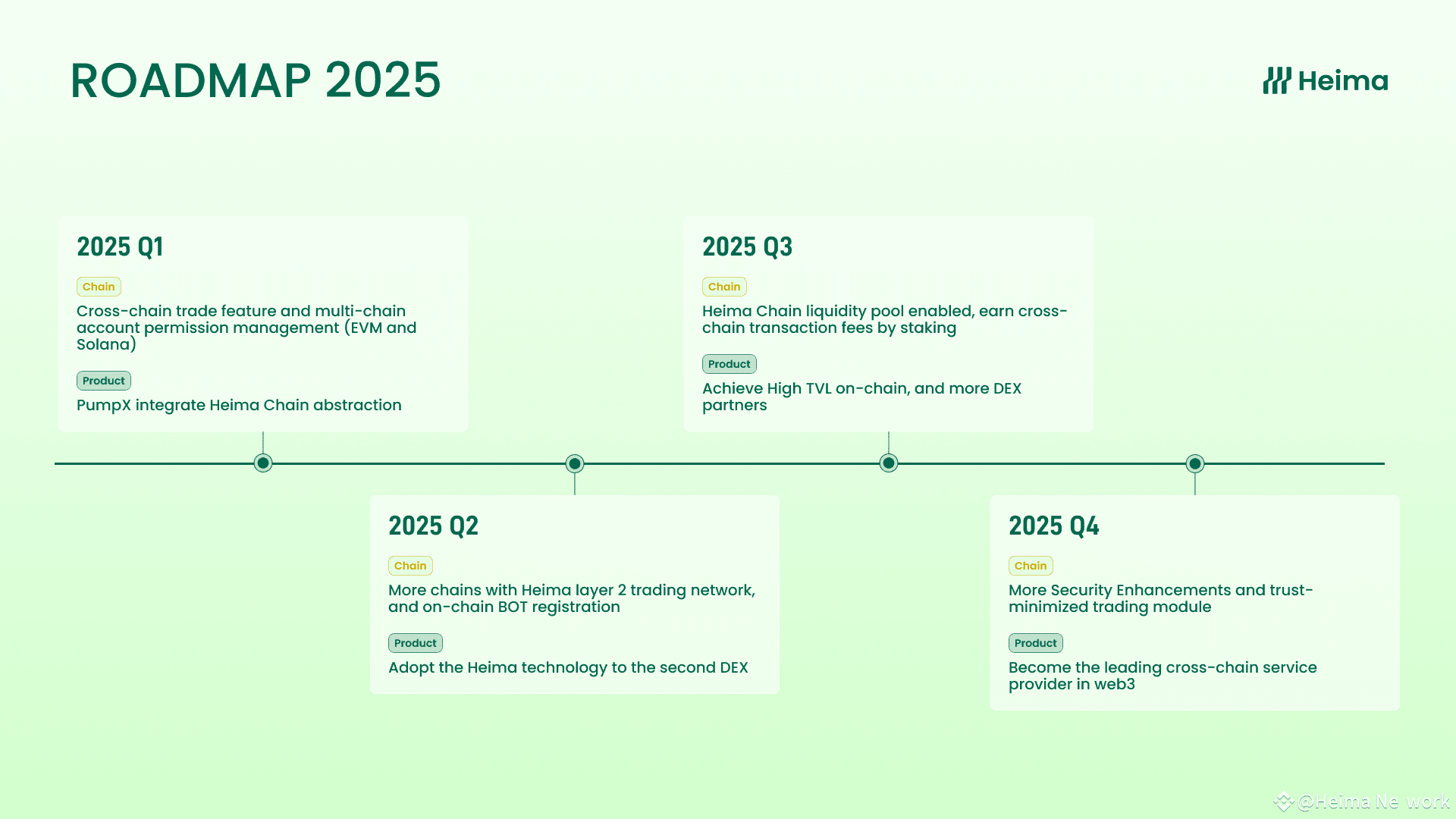 ROADMAP 2025

Heima

2025 Q1

Chain

Cross-chain trade feature and multi-chain account permission management (EVM and Solana)

Product

PumpX integrate Heima Chain abstraction

2025 Q2

Chain

More chains with Heima layer 2 trading network, and on-chain BOT registration

Product

Adopt the Heima technology to the second DEX

2025 Q3

Chain

Heima Chain liquidity pool enabled, earn cross-chain transaction fees by staking

Product

Achieve High TVL on-chain, and more DEX partners

2025 Q4

Chain

More Security Enhancements and trust-minimized trading module

Product

Become the leading cross-chain service provider in web3

@Heima Ne work